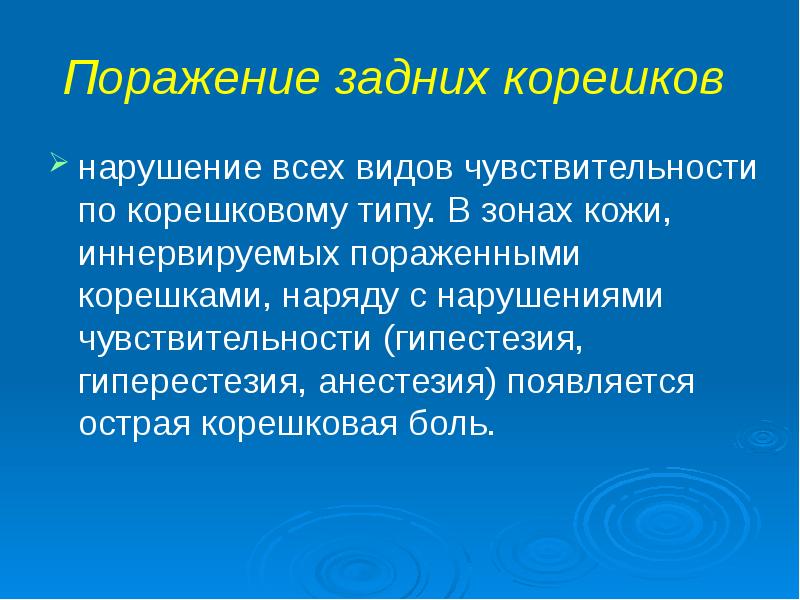 Поражение задних корешков

нарушение всех видов чувствительности по корешковому типу. В зонах кожи, иннервируемых пораженными корешками, наряду с нарушениями чувствительности (гипестезия, гиперестезия, анестезия) появляется острая корешковая боль.